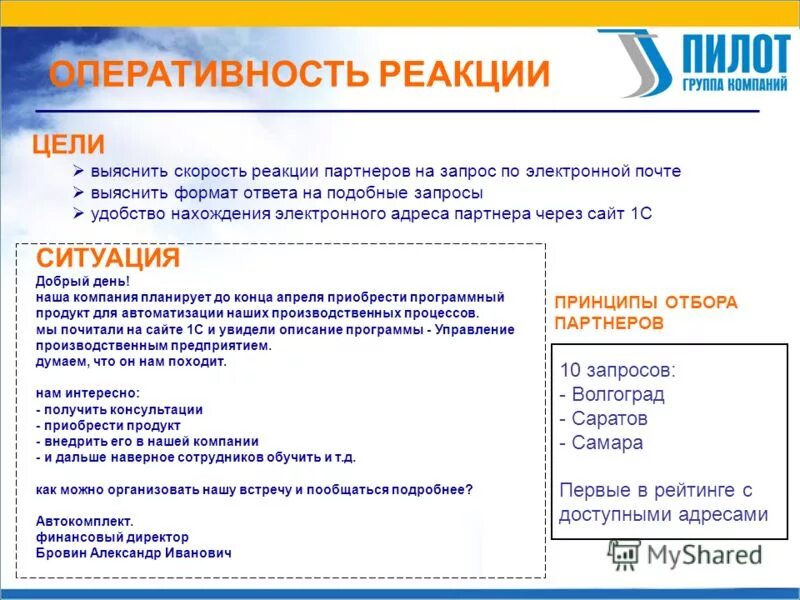 ОПЕРАТИВНОСТЬ РЕАКЦИИ

ПИЛОТ
ГРУППА КОМПАНИЙ

ЦЕЛИ
➢ выяснить скорость реакции партнеров на запрос по электронной почте
➢ выяснить формат ответа на подобные запросы
➢ удобство нахождения электронного адреса партнера через сайт 1С

СИТУАЦИЯ
Добрый день!
наша компания планирует до конца апреля приобрести программный продукт для автоматизации наших производственных процессов.
мы почитали на сайте 1С и увидели описание программы - Управление производственным предприятием.
думаем, что он нам походит.

нам интересно:
- получить консультации
- приобрести продукт
- внедрить его в нашей компании
- и дальше наверное сотрудников обучить и т.д.

как можно организовать нашу встречу и пообщаться подробнее?

Автокомплект.
финансовый директор
Бровин Александр Иванович

ПРИНЦИПЫ ОТБОРА ПАРТНЕРОВ

10 запросов:
- Волгоград
- Саратов
- Самара

Первые в рейтинге с доступными адресами

MyShared